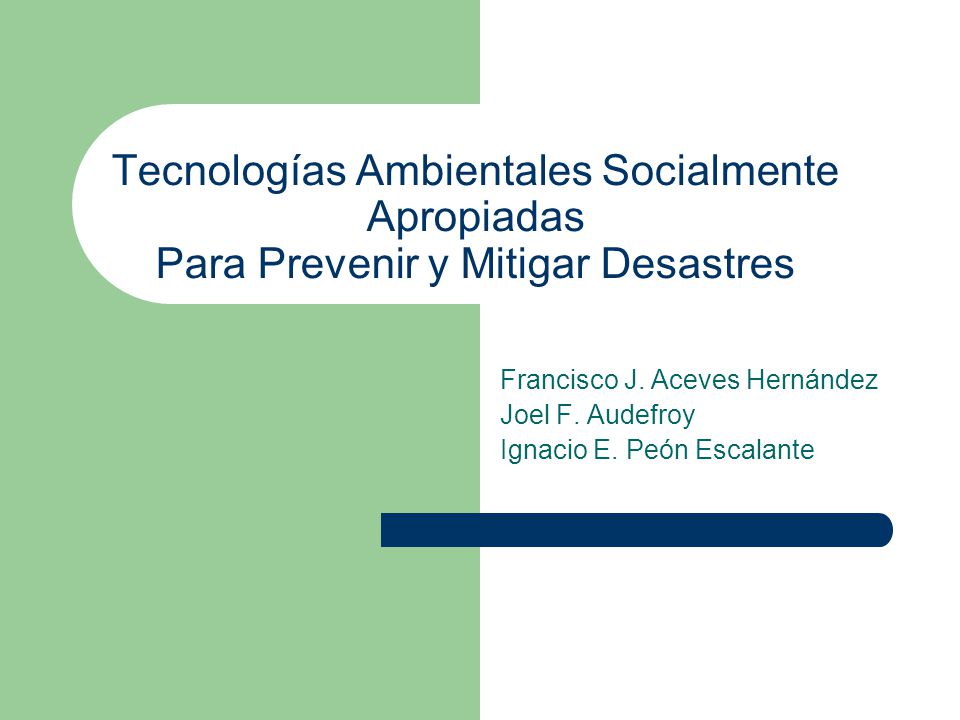 Tecnologías Ambientales Socialmente Apropiadas
Para Prevenir y Mitigar Desastres

Francisco J. Aceves Hernández
Joel F. Audefroy
Ignacio E. Peón Escalante